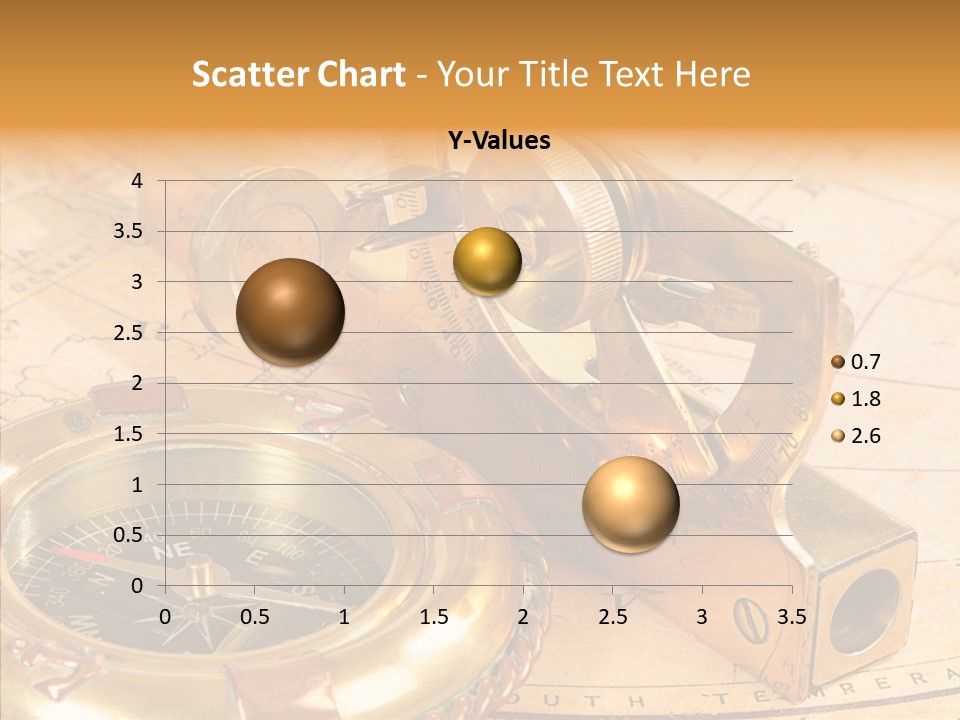 Scatter Chart - Your Title Text Here

Y-Values

4
3.5
3
2.5
2
1.5
1
0.5
0

0 0.5 1 1.5 2 2.5 3 3.5

0.7
1.8
2.6